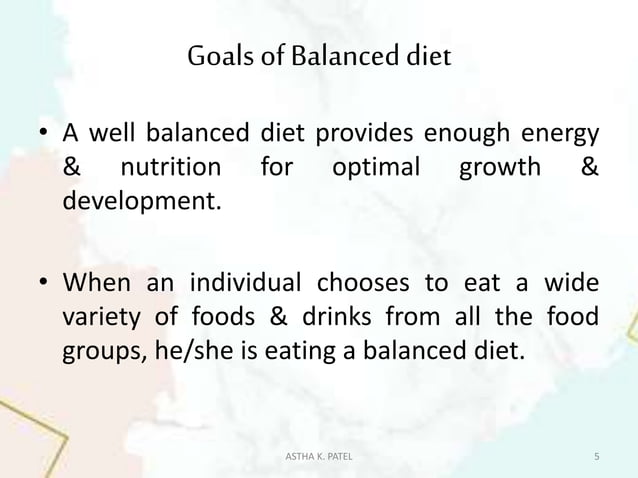 Goals of Balanced diet

• A well balanced diet provides enough energy & nutrition for optimal growth & development.

• When an individual chooses to eat a wide variety of foods & drinks from all the food groups, he/she is eating a balanced diet.

ASTHA K. PATEL

5